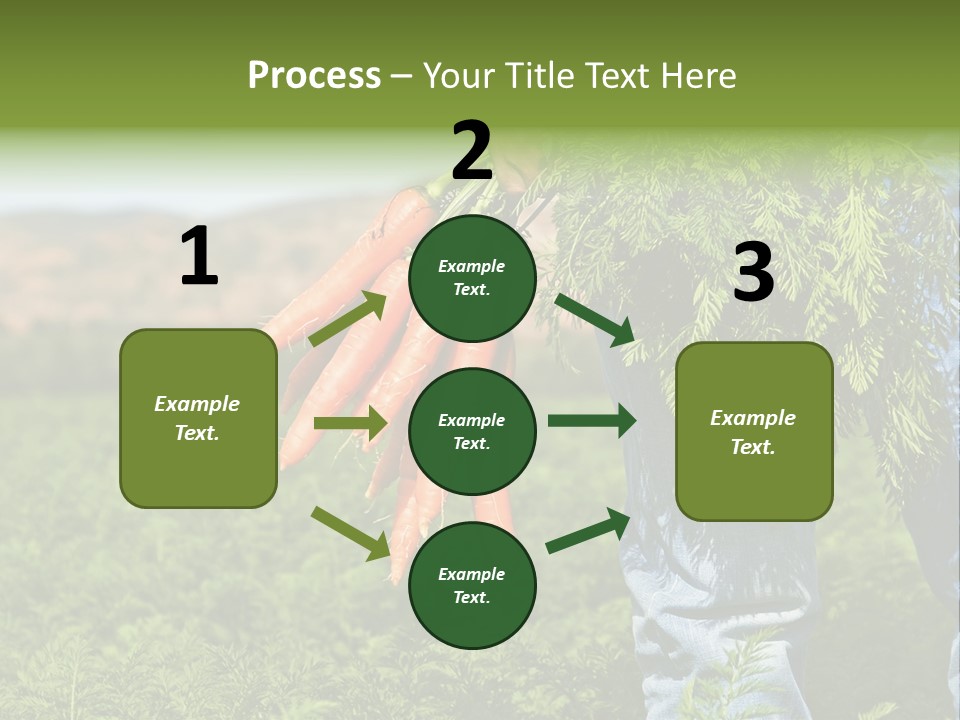 Process – Your Title Text Here

1

Example Text.

2

Example Text.

Example Text.

Example Text.

3

Example Text.